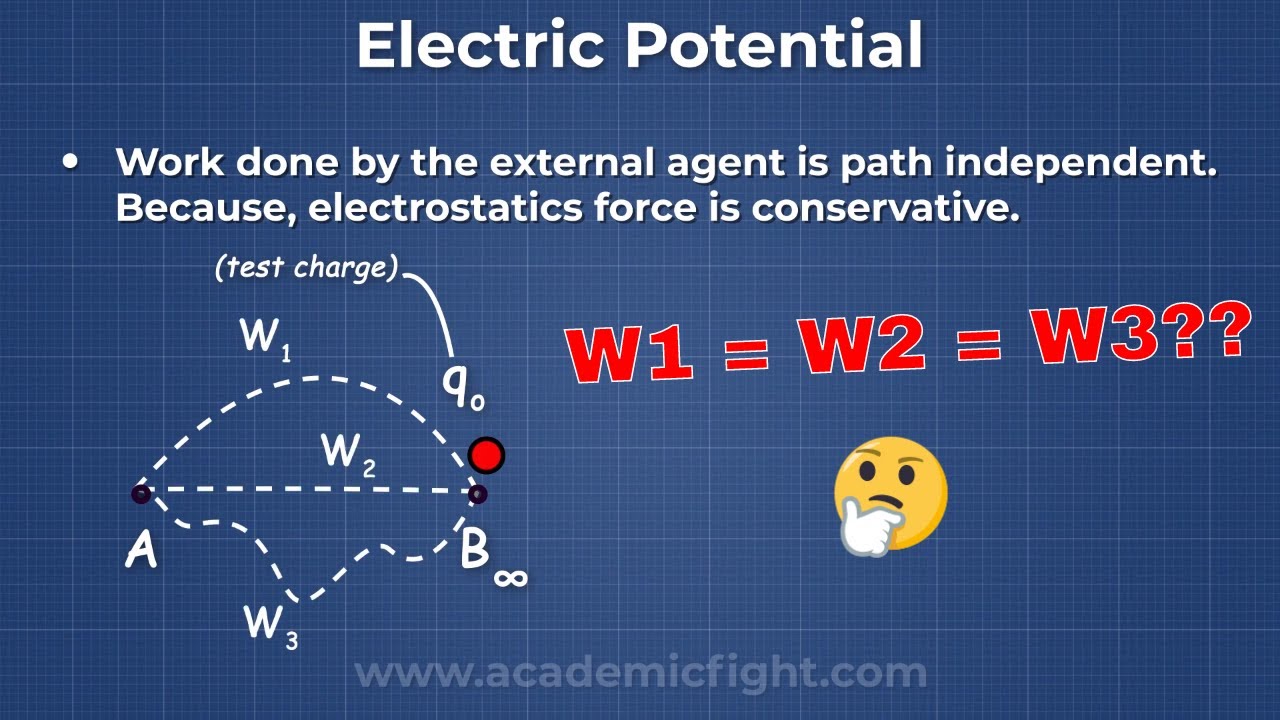 Electric Potential

• Work done by the external agent is path independent. Because, electrostatics force is conservative.

(test charge)

$W_1$

$q_0$

$W_2$

A

$B_\infty$

$W_3$

W1 = W2 = W3??

www.academicfight.com